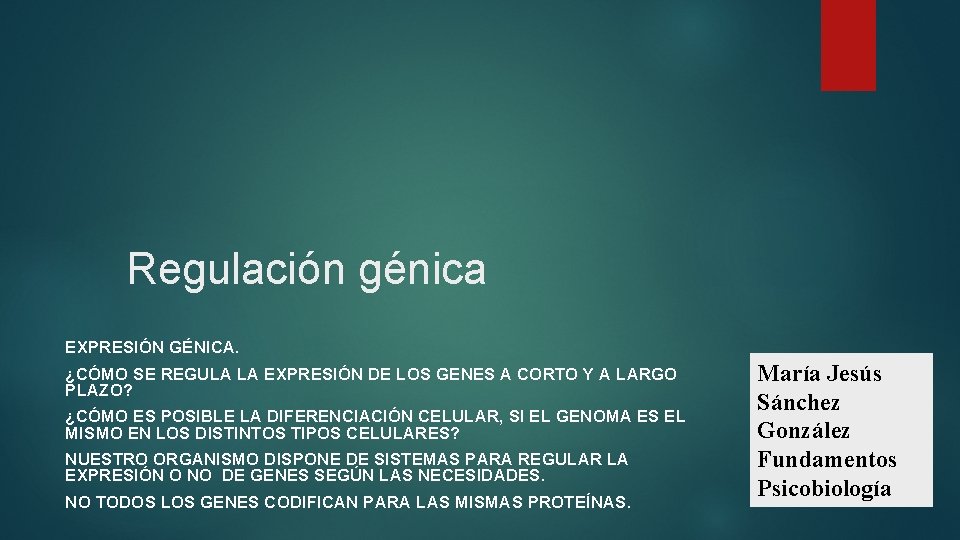 Regulación génica

EXPRESIÓN GÉNICA.

¿CÓMO SE REGULA LA EXPRESIÓN DE LOS GENES A CORTO Y A LARGO PLAZO?

¿CÓMO ES POSIBLE LA DIFERENCIACIÓN CELULAR, SI EL GENOMA ES EL MISMO EN LOS DISTINTOS TIPOS CELULARES?

NUESTRO ORGANISMO DISPONE DE SISTEMAS PARA REGULAR LA EXPRESIÓN O NO DE GENES SEGÚN LAS NECESIDADES.

NO TODOS LOS GENES CODIFICAN PARA LAS MISMAS PROTEÍNAS.

María Jesús Sánchez González Fundamentos Psicobiología